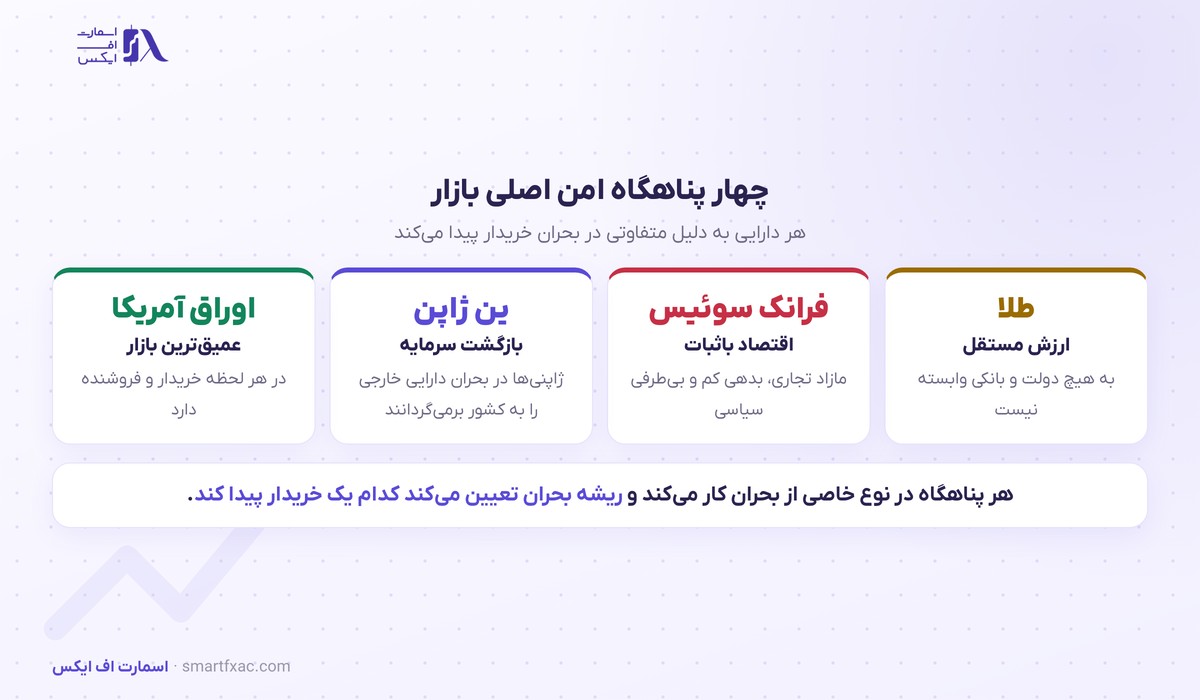 اسمارت
اف
ایکس

چهار پناهگاه امن اصلی بازار

هر دارایی به دلیل متفاوتی در بحران خریدار پیدا می‌کند

طلا
ارزش مستقل
به هیچ دولت و بانکی وابسته نیست

فرانک سوئیس
اقتصاد باثبات
مازاد تجاری، بدهی کم و بی‌طرفی سیاسی

ین ژاپن
بازگشت سرمایه
ژاپنی‌ها در بحران دارایی خارجی را به کشور برمی‌گردانند

اوراق آمریکا
عمیق‌ترین بازار
در هر لحظه خریدار و فروشنده دارد

هر پناهگاه در نوع خاصی از بحران کار می‌کند و ریشه بحران تعیین می‌کند کدام یک خریدار پیدا کند.

اسمارت اف ایکس · smartfxac.com